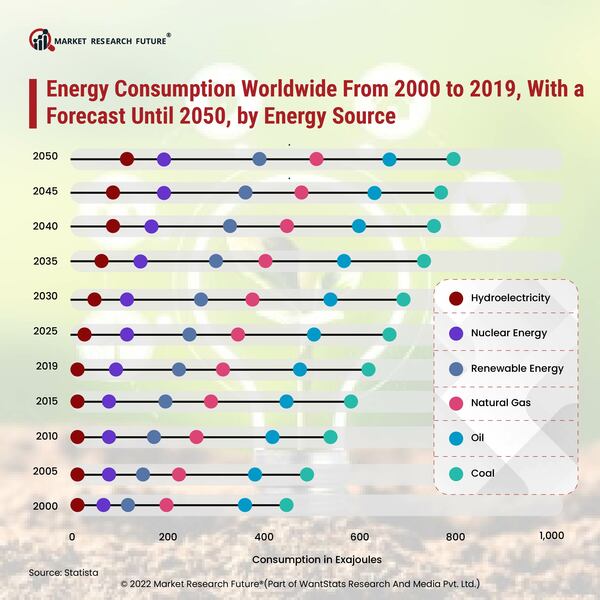 MARKET RESEARCH FUTURE®

Energy Consumption Worldwide From 2000 to 2019, With a Forecast Until 2050, by Energy Source

2050
2045
2040
2035
2030
2025
2019
2015
2010
2005
2000

Hydroelectricity
Nuclear Energy
Renewable Energy
Natural Gas
Oil
Coal

0 200 400 600 800 1,000

Consumption in Exajoules

Source: Statista

© 2022 Market Research Future®(Part of WantStats Research And Media Pvt. Ltd.)